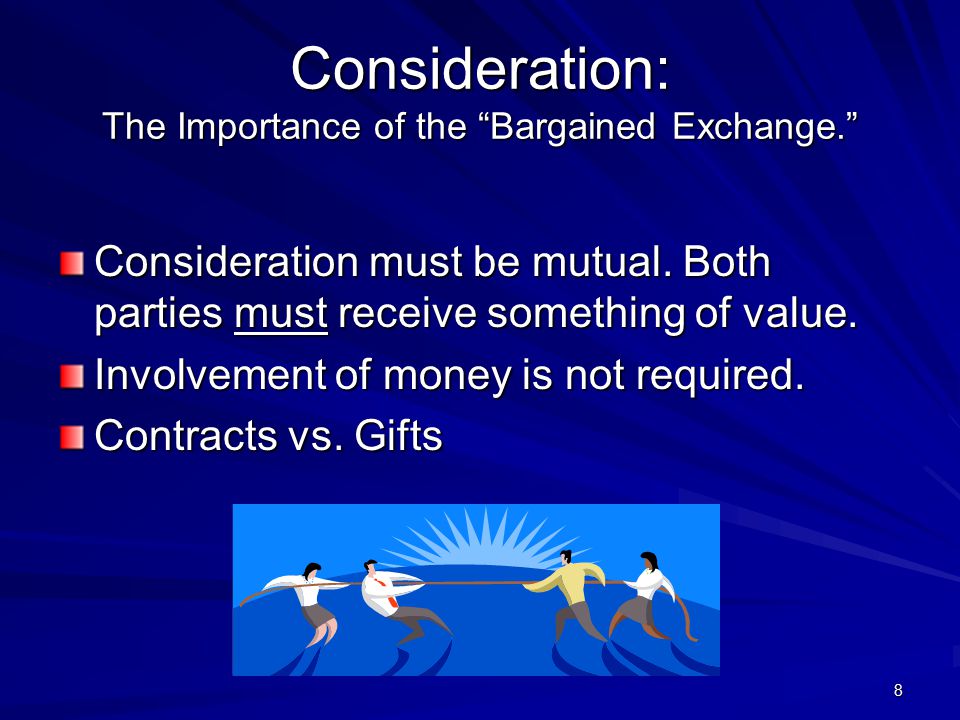 Consideration:
The Importance of the “Bargained Exchange.”

Consideration must be mutual. Both parties must receive something of value.

Involvement of money is not required.

Contracts vs. Gifts

8